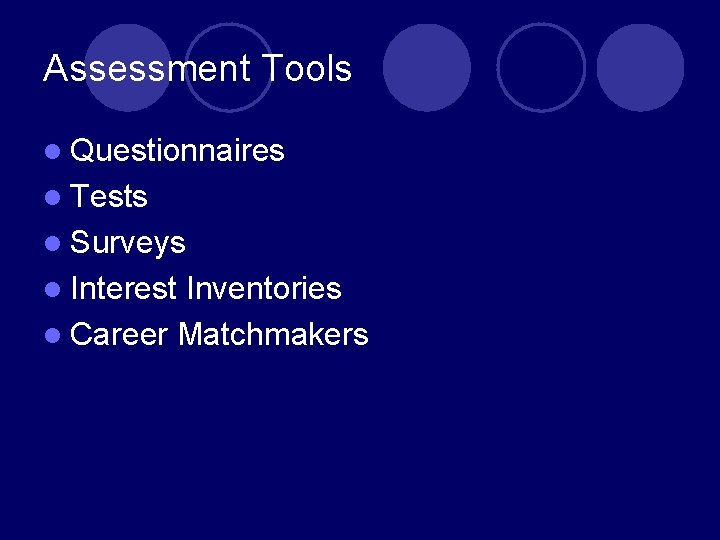 Assessment Tools

- Questionnaires
- Tests
- Surveys
- Interest Inventories
- Career Matchmakers